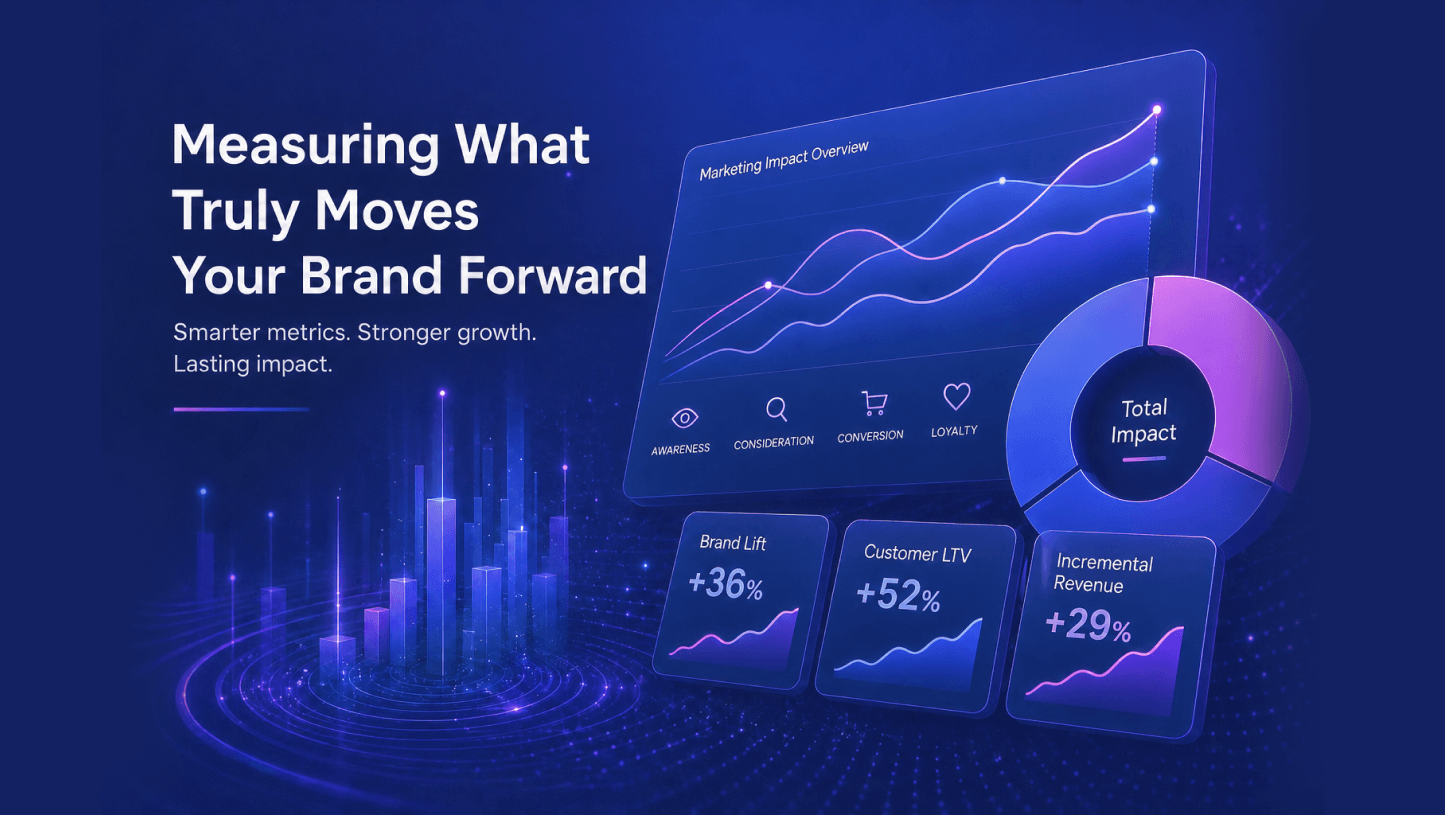 Measuring What Truly Moves Your Brand Forward

Smarter metrics. Stronger growth. Lasting impact.

Marketing Impact Overview

AWARENESS
CONSIDERATION
CONVERSION
LOYALTY

Total Impact

Brand Lift
+36%

Customer LTV
+52%

Incremental Revenue
+29%